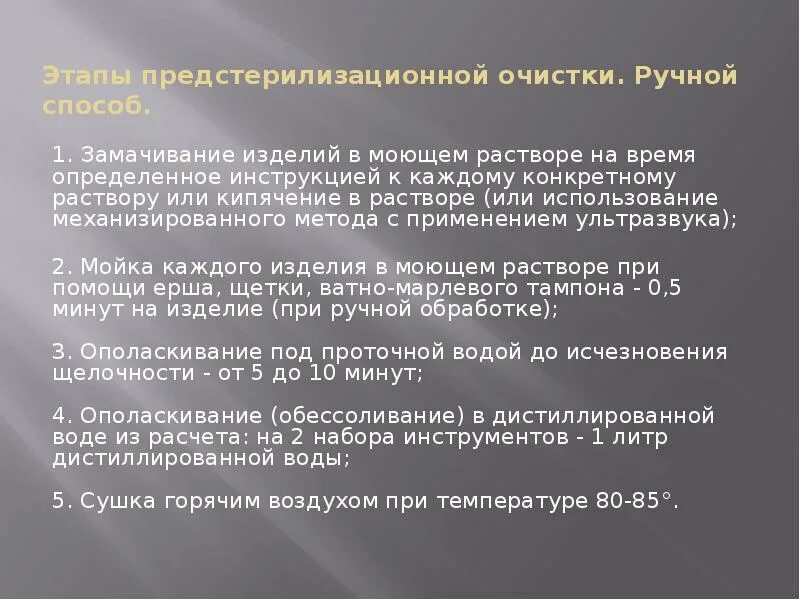 Этапы предстерилизационной очистки. Ручной способ.

1. Замачивание изделий в моющем растворе на время определенное инструкцией к каждому конкретному раствору или кипячение в растворе (или использование механизированного метода с применением ультразвука);

2. Мойка каждого изделия в моющем растворе при помощи ерша, щетки, ватно-марлевого тампона - 0,5 минут на изделие (при ручной обработке);

3. Ополаскивание под проточной водой до исчезновения щелочности - от 5 до 10 минут;

4. Ополаскивание (обессоливание) в дистиллированной воде из расчета: на 2 набора инструментов - 1 литр дистиллированной воды;

5. Сушка горячим воздухом при температуре 80-85°.